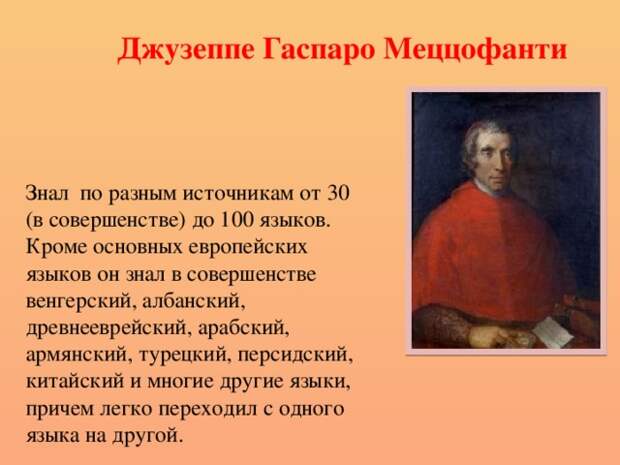 Джузеппе Гаспаро Меццофанти

Знал по разным источникам от 30 (в совершенстве) до 100 языков. Кроме основных европейских языков он знал в совершенстве венгерский, албанский, древнееврейский, арабский, армянский, турецкий, персидский, китайский и многие другие языки, причем легко переходил с одного языка на другой.